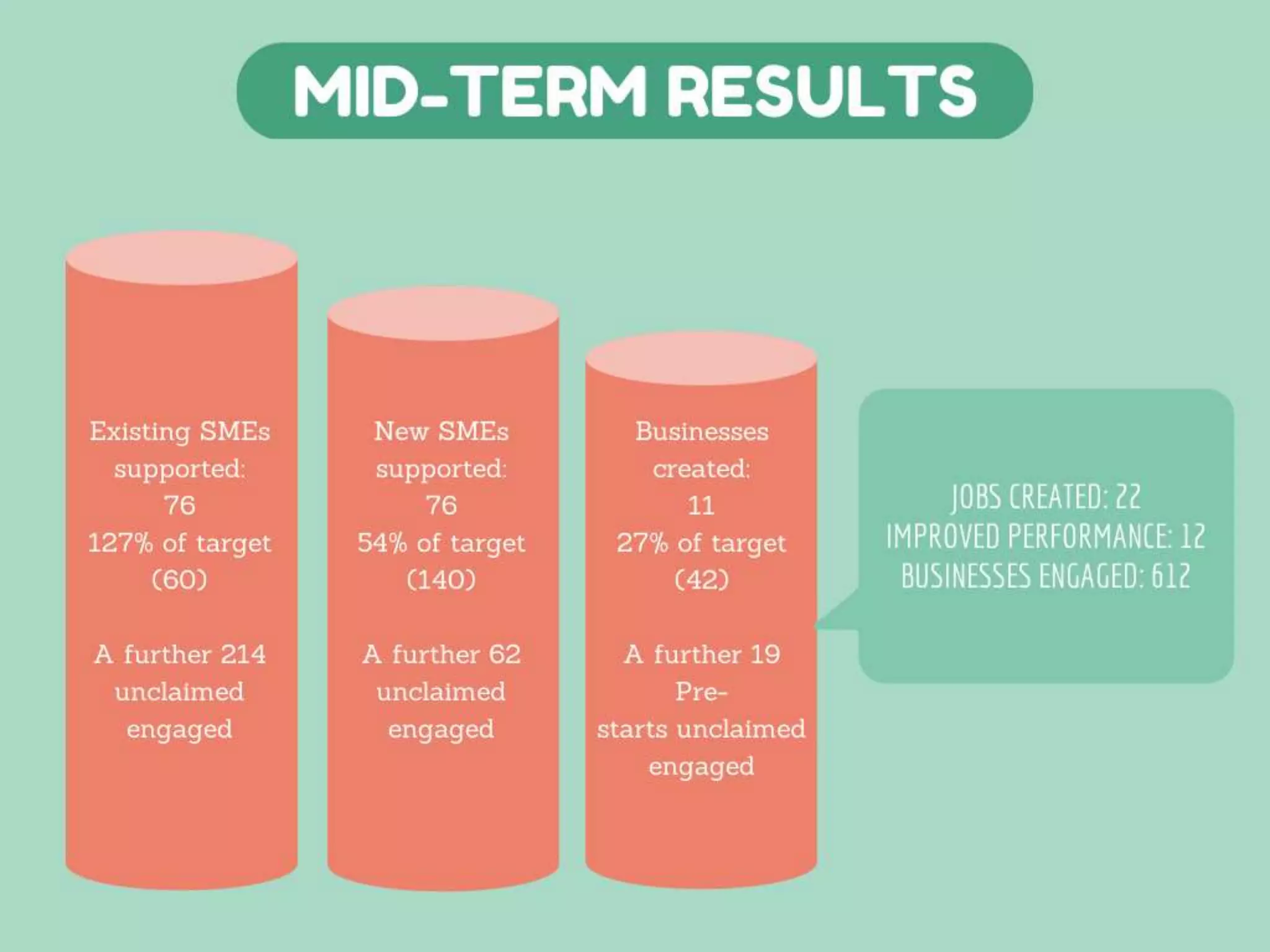 MID-TERM RESULTS

Existing SMEs supported:
76
127% of target (60)

A further 214 unclaimed engaged

New SMEs supported:
76
54% of target (140)

A further 62 unclaimed engaged

Businesses created:
11
27% of target (42)

A further 19 Pre-starts unclaimed engaged

JOBS CREATED: 22
IMPROVED PERFORMANCE: 12
BUSINESSES ENGAGED: 612